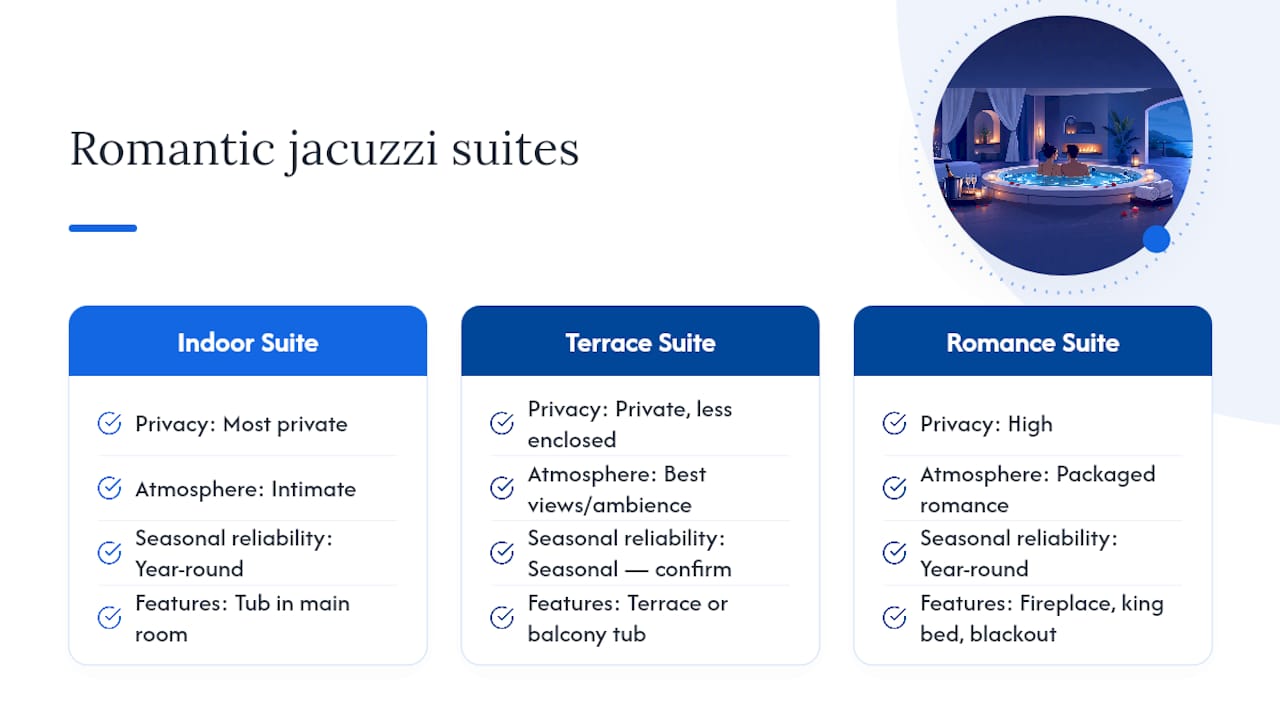 Romantic jacuzzi suites

Indoor Suite

Privacy: Most private

Atmosphere: Intimate

Seasonal reliability: Year-round

Features: Tub in main room

Terrace Suite

Privacy: Private, less enclosed

Atmosphere: Best views/ambience

Seasonal reliability: Seasonal — confirm

Features: Terrace or balcony tub

Romance Suite

Privacy: High

Atmosphere: Packaged romance

Seasonal reliability: Year-round

Features: Fireplace, king bed, blackout